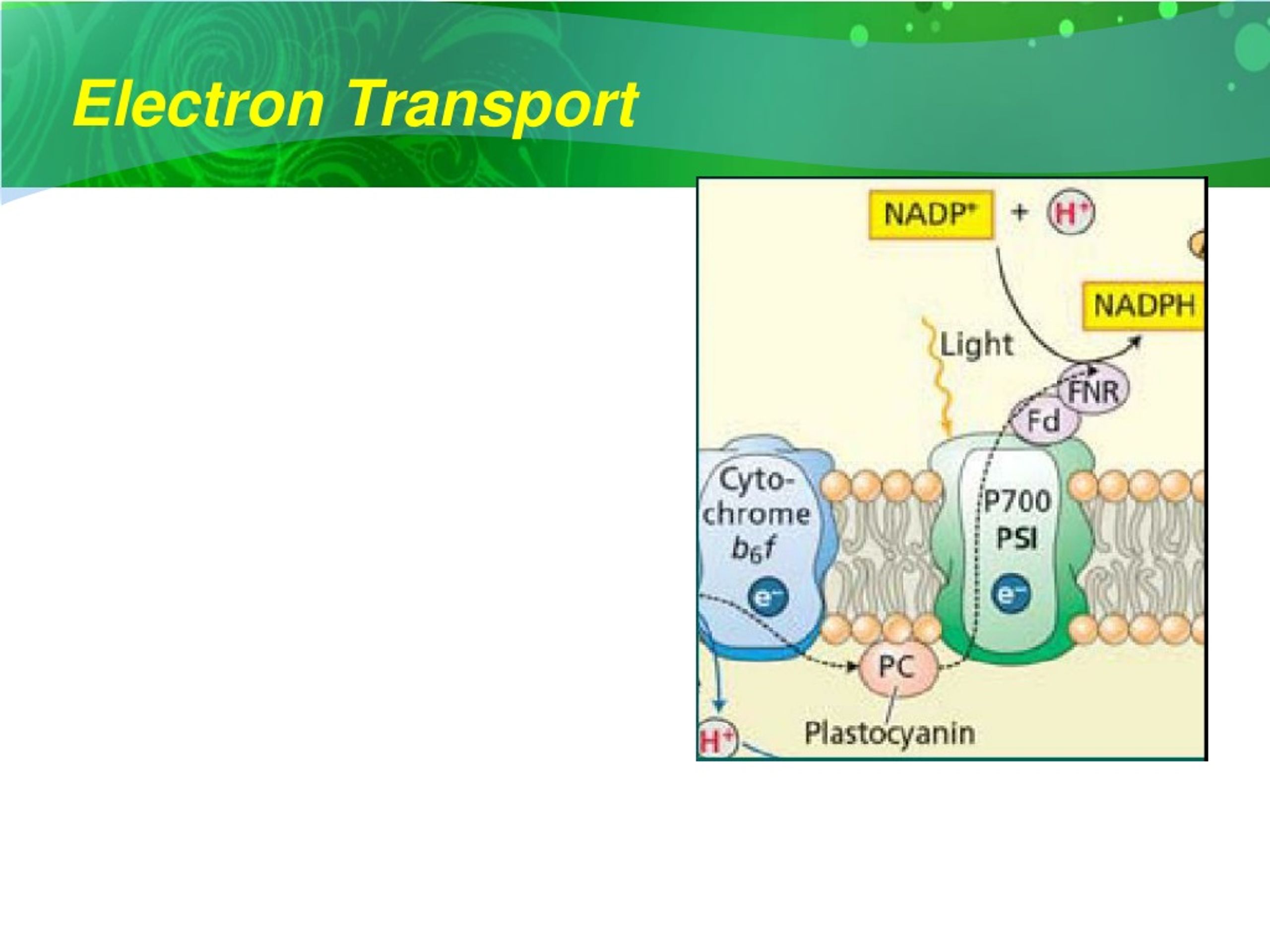 Electron Transport

$NADP^+$ + $H^+$

NADPH

Light

FNR

Fd

Cyto-chrome $b_6f$

$e^-$

P700 PSI

$e^-$

PC

Plastocyanin

$H^+$